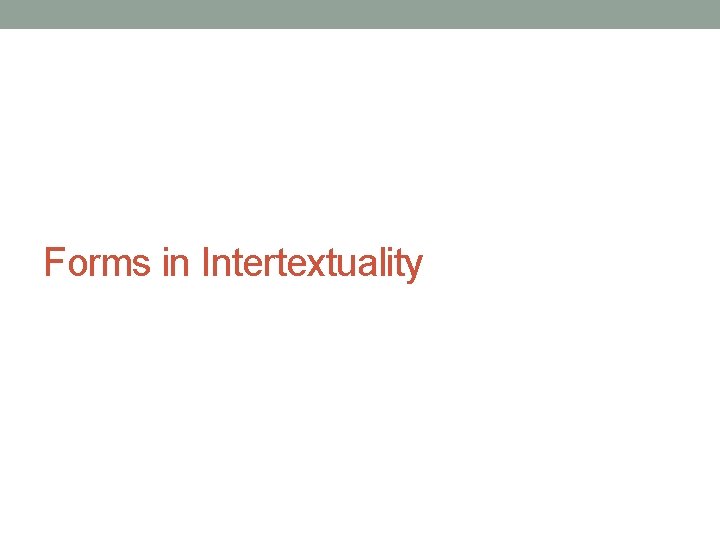 Forms in Intertextuality